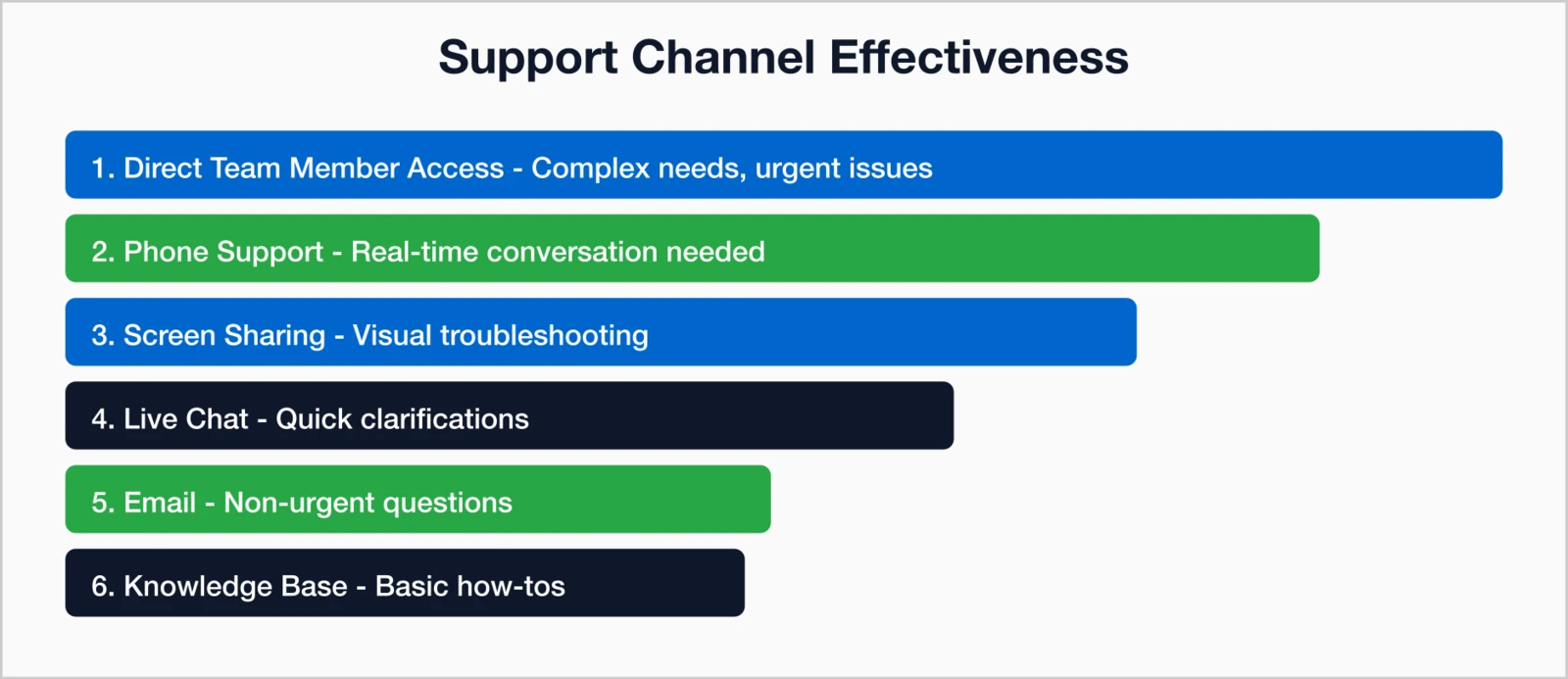 Support Channel Effectiveness

1. Direct Team Member Access - Complex needs, urgent issues

2. Phone Support - Real-time conversation needed

3. Screen Sharing - Visual troubleshooting

4. Live Chat - Quick clarifications

5. Email - Non-urgent questions

6. Knowledge Base - Basic how-tos